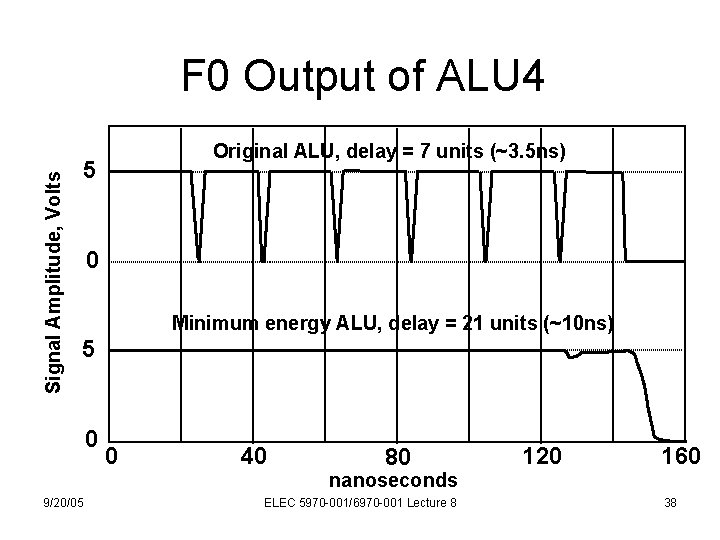 F0 Output of ALU4

Original ALU, delay = 7 units (~3.5ns)

Minimum energy ALU, delay = 21 units (~10ns)

Signal Amplitude, Volts

5

0

5

0

0

40

80

120

160

nanoseconds

9/20/05

ELEC 5970-001/6970-001 Lecture 8

38